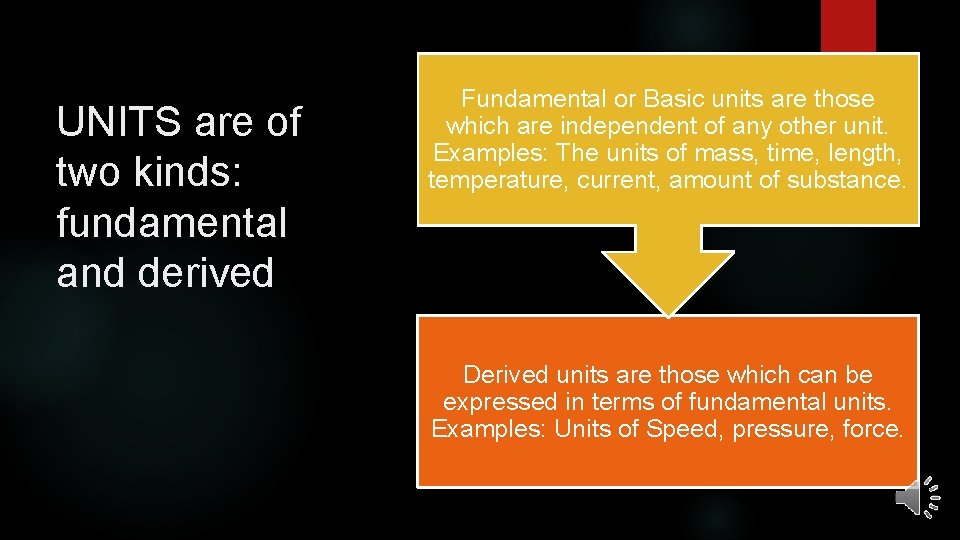 UNITS are of two kinds: fundamental and derived

Fundamental or Basic units are those which are independent of any other unit. Examples: The units of mass, time, length, temperature, current, amount of substance.

Derived units are those which can be expressed in terms of fundamental units. Examples: Units of Speed, pressure, force.